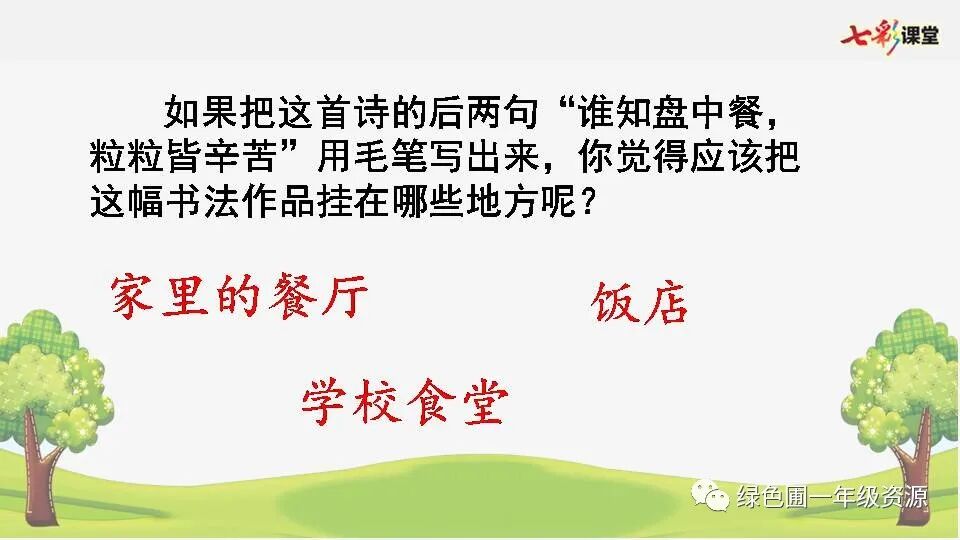 七彩课堂

如果把这首诗的后两句“谁知盘中餐，粒粒皆辛苦”用毛笔写出来，你觉得应该把这幅书法作品挂在哪些地方呢？

家里的餐厅

饭店

学校食堂

绿色圃一年级资源